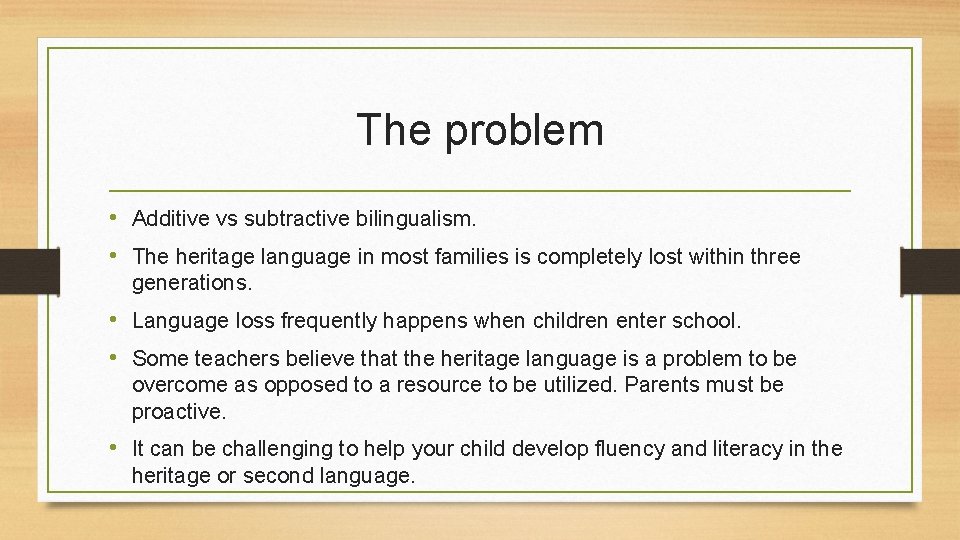 The problem

• Additive vs subtractive bilingualism.

• The heritage language in most families is completely lost within three generations.

• Language loss frequently happens when children enter school.

• Some teachers believe that the heritage language is a problem to be overcome as opposed to a resource to be utilized. Parents must be proactive.

• It can be challenging to help your child develop fluency and literacy in the heritage or second language.